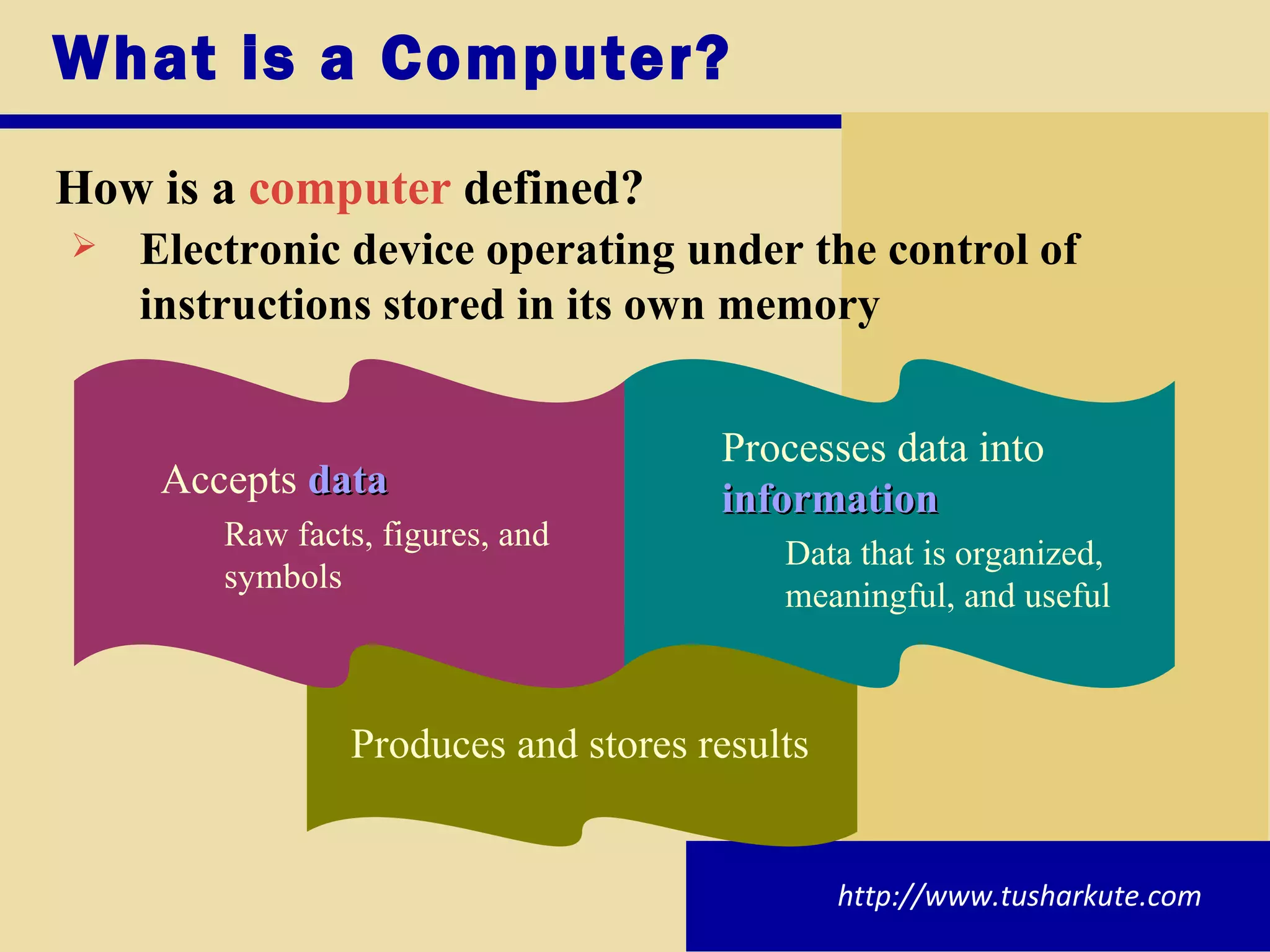 What is a Computer?

How is a computer defined?

➢ Electronic device operating under the control of instructions stored in its own memory

Accepts data

Raw facts, figures, and symbols

Processes data into information

Data that is organized, meaningful, and useful

Produces and stores results

http://www.tusharkute.com